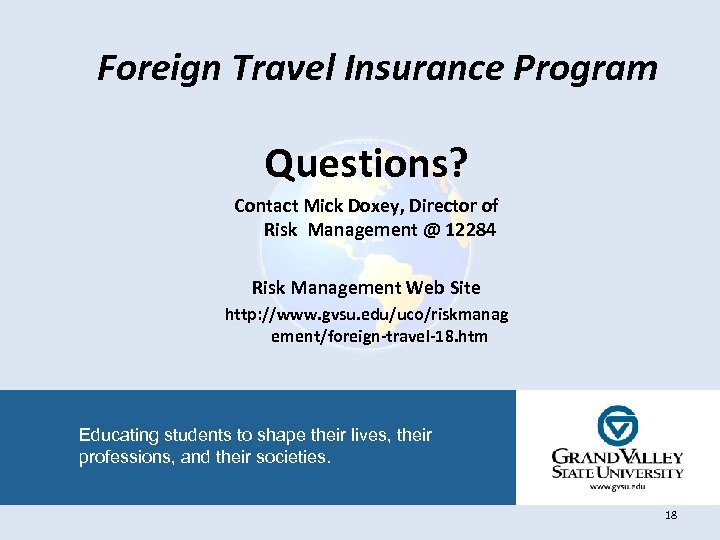 Foreign Travel Insurance Program

Questions?

Contact Mick Doxey, Director of Risk Management @ 12284

Risk Management Web Site

http://www.gvsu.edu/uco/riskmanagement/foreign-travel-18.htm

Educating students to shape their lives, their professions, and their societies.

GRAND VALLEY STATE UNIVERSITY
www.gvsu.edu

18